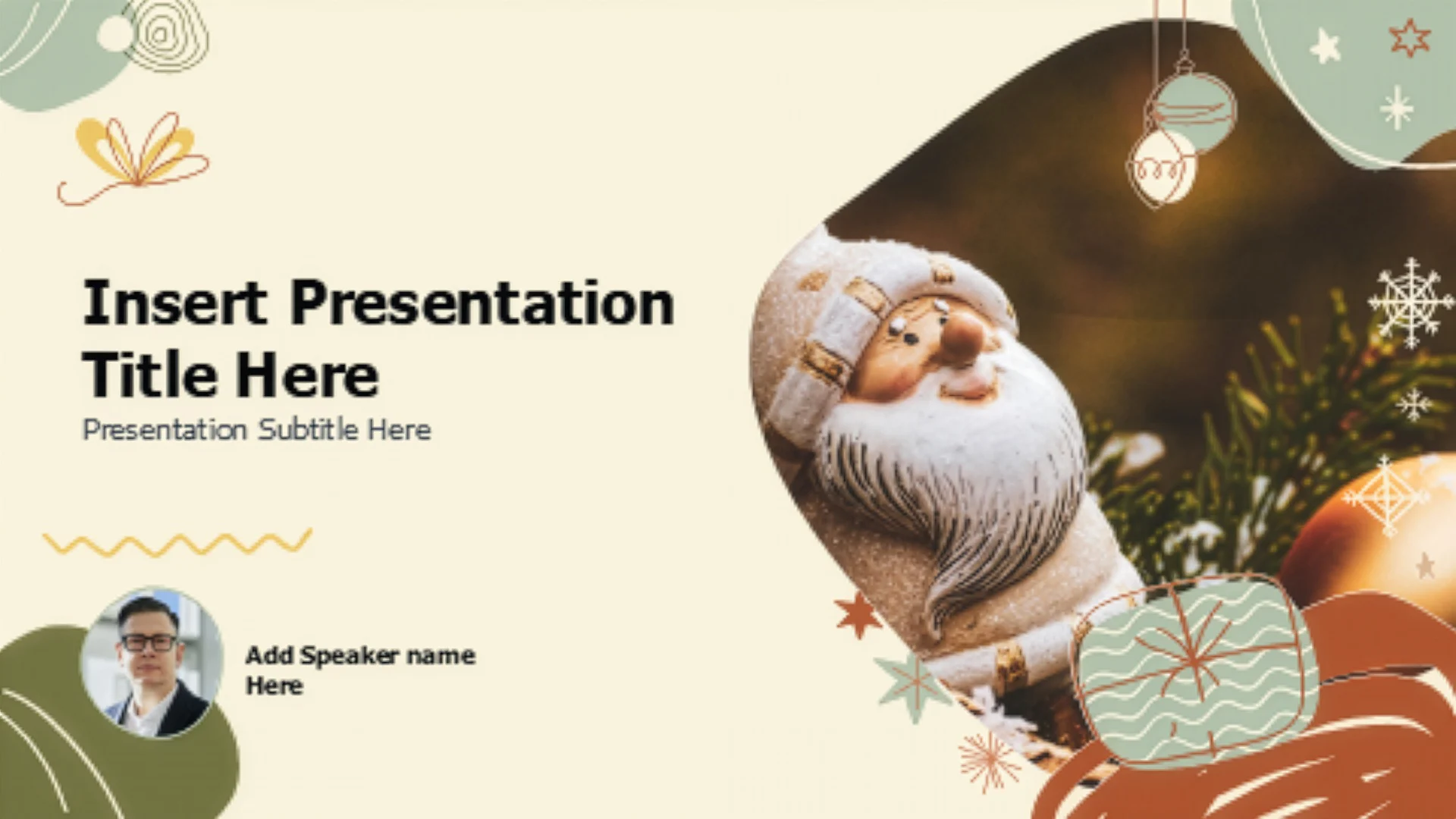 Insert Presentation Title Here

Presentation Subtitle Here

Add Speaker name Here